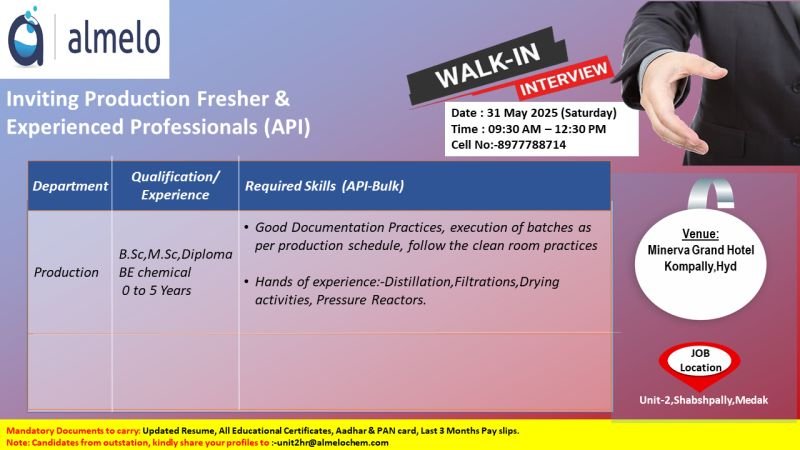 almelo

Inviting Production Fresher & Experienced Professionals (API)

WALK-IN
INTERVIEW

Date : 31 May 2025 (Saturday)
Time : 09:30 AM – 12:30 PM
Cell No:-8977788714

| Department | Qualification/ Experience | Required Skills (API-Bulk) |
|---|---|---|
| Production | B.Sc,M.Sc,Diploma BE chemical 0 to 5 Years | • Good Documentation Practices, execution of batches as per production schedule, follow the clean room practices • Hands of experience:-Distillation,Filtrations,Drying activities, Pressure Reactors. |
| | | |

Venue:
Minerva Grand Hotel Kompally,Hyd

JOB Location

Unit-2,Shabshpally,Medak

Mandatory Documents to carry: Updated Resume, All Educational Certificates, Aadhar & PAN card, Last 3 Months Pay slips.
Note: Candidates from outstation, kindly share your profiles to :-unit2hr@almelochem.com